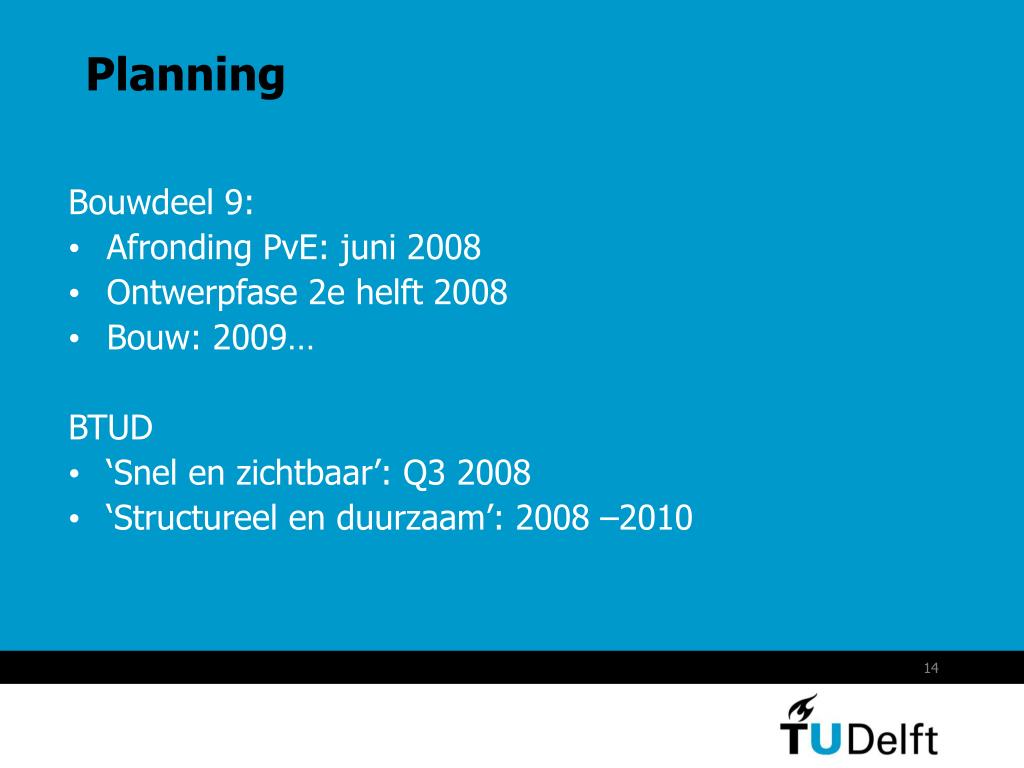 Planning

Bouwdeel 9:
• Afronding PvE: juni 2008
• Ontwerpfase 2e helft 2008
• Bouw: 2009…

BTUD
• ‘Snel en zichtbaar’: Q3 2008
• ‘Structureel en duurzaam’: 2008 –2010

14

TUDelft